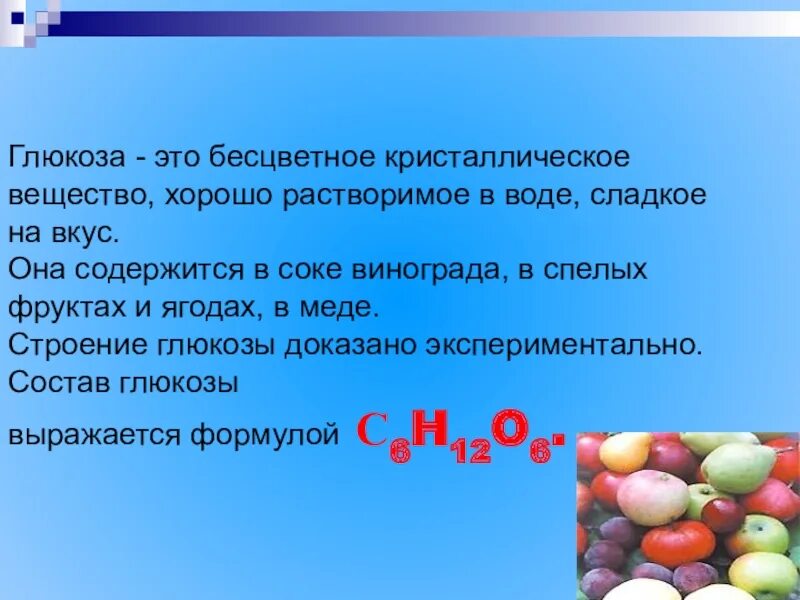 Глюкоза - это бесцветное кристаллическое вещество, хорошо растворимое в воде, сладкое на вкус.
Она содержится в соке винограда, в спелых фруктах и ягодах, в меде.
Строение глюкозы доказано экспериментально.
Состав глюкозы выражается формулой $C_6H_{12}O_6$.